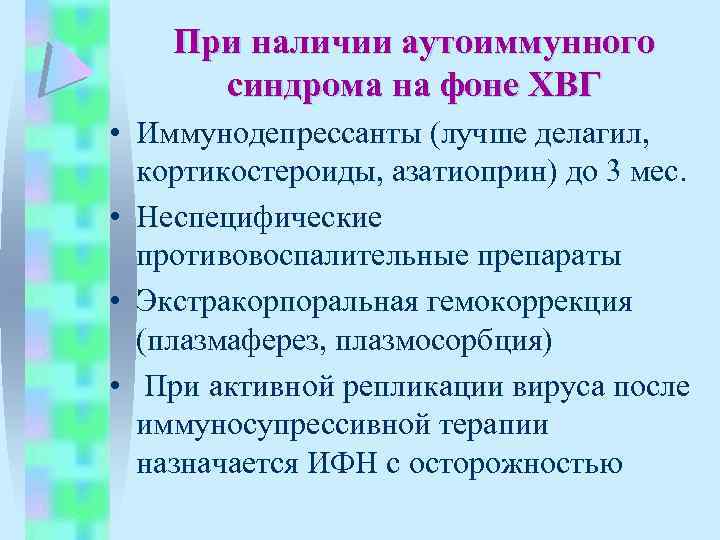 При наличии аутоиммунного синдрома на фоне ХВГ

• Иммунодепрессанты (лучше делагил, кортикостероиды, азатиоприн) до 3 мес.
• Неспецифические противовоспалительные препараты
• Экстракорпоральная гемокоррекция (плазмаферез, плазмосорбция)
• При активной репликации вируса после иммуносупрессивной терапии назначается ИФН с осторожностью